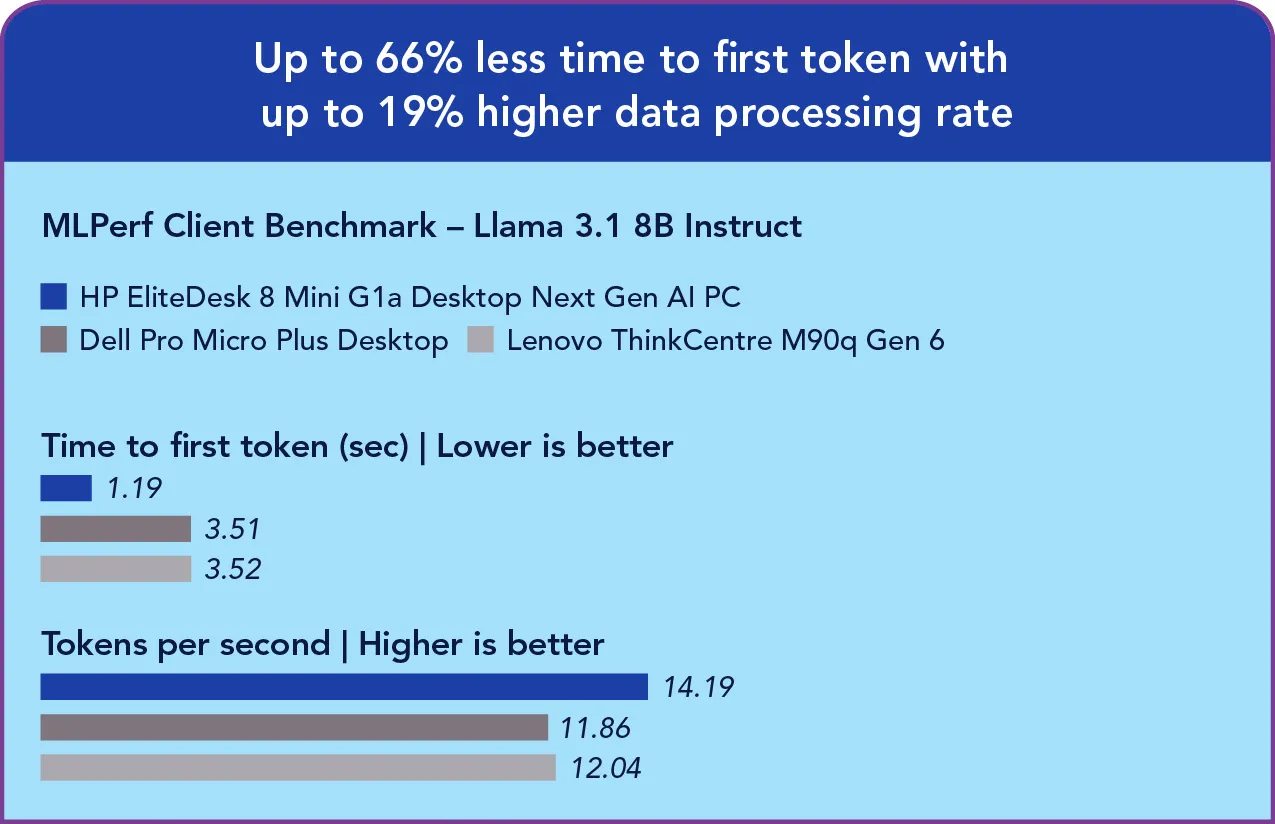 Up to 66% less time to first token with up to 19% higher data processing rate

MLPerf Client Benchmark – Llama 3.1 8B Instruct

HP EliteDesk 8 Mini G1a Desktop Next Gen AI PC
Dell Pro Micro Plus Desktop
Lenovo ThinkCentre M90q Gen 6

Time to first token (sec) | Lower is better
1.19
3.51
3.52

Tokens per second | Higher is better
14.19
11.86
12.04